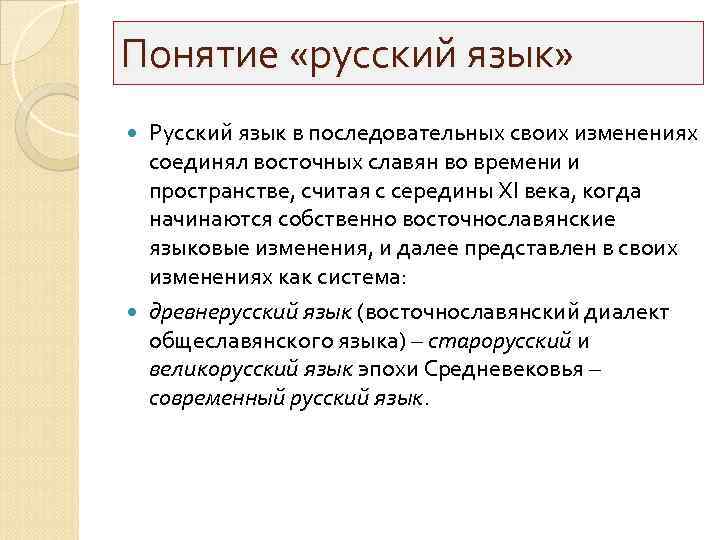 Понятие «русский язык»

Русский язык в последовательных своих изменениях соединял восточных славян во времени и пространстве, считая с середины XI века, когда начинаются собственно восточнославянские языковые изменения, и далее представлен в своих изменениях как система:

древнерусский язык (восточнославянский диалект общеславянского языка) – старорусский и великорусский язык эпохи Средневековья – современный русский язык.